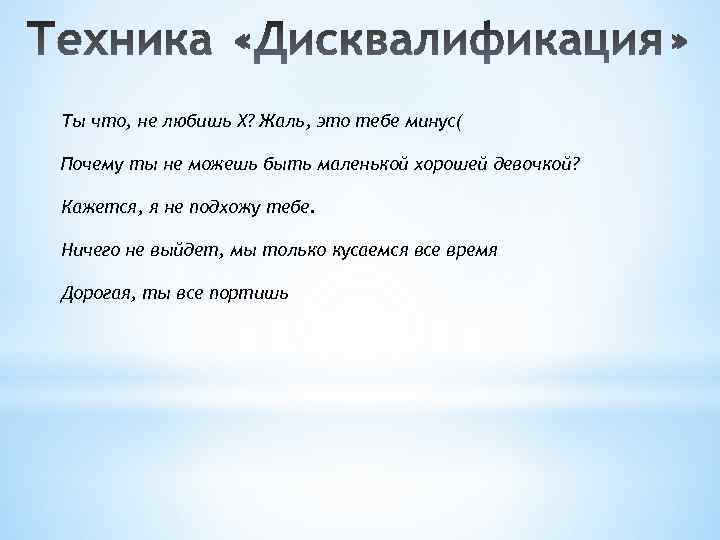 Техника «Дисквалификация»

Ты что, не любишь Х? Жаль, это тебе минус(

Почему ты не можешь быть маленькой хорошей девочкой?

Кажется, я не подхожу тебе.

Ничего не выйдет, мы только кусаемся все время

Дорогая, ты все портишь